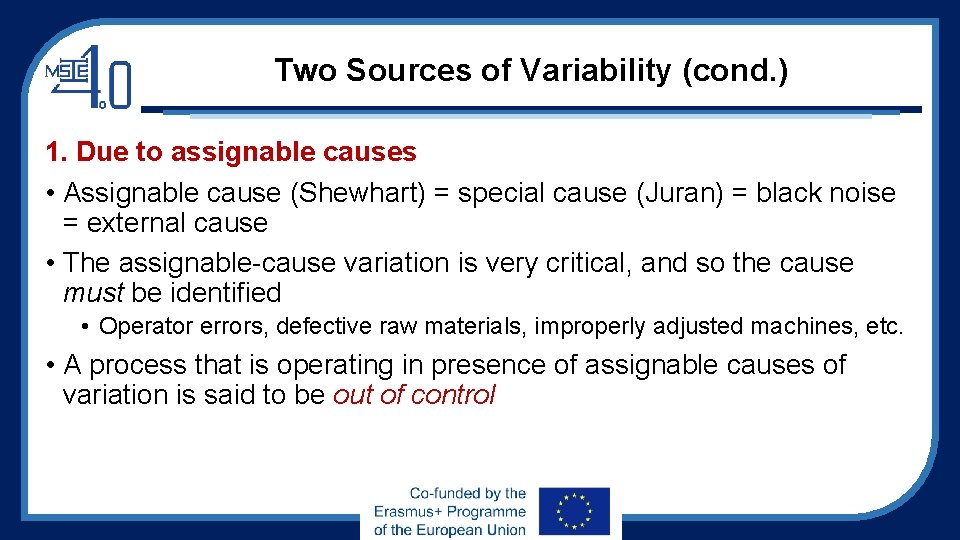 MSIE 4.0

Two Sources of Variability (cond.)

1. Due to assignable causes

• Assignable cause (Shewhart) = special cause (Juran) = black noise = external cause

• The assignable-cause variation is very critical, and so the cause must be identified

• Operator errors, defective raw materials, improperly adjusted machines, etc.

• A process that is operating in presence of assignable causes of variation is said to be out of control

Co-funded by the Erasmus+ Programme of the European Union